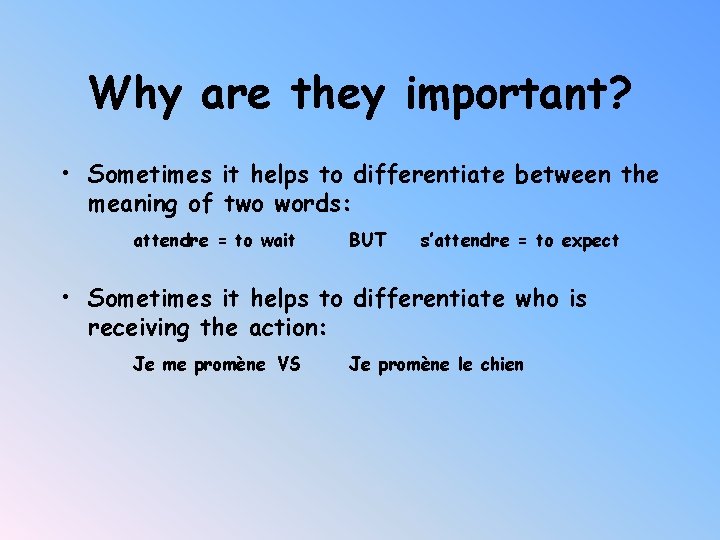 Why are they important?

• Sometimes it helps to differentiate between the meaning of two words:

attendre = to wait BUT s'attendre = to expect

• Sometimes it helps to differentiate who is receiving the action:

Je me promène VS Je promène le chien